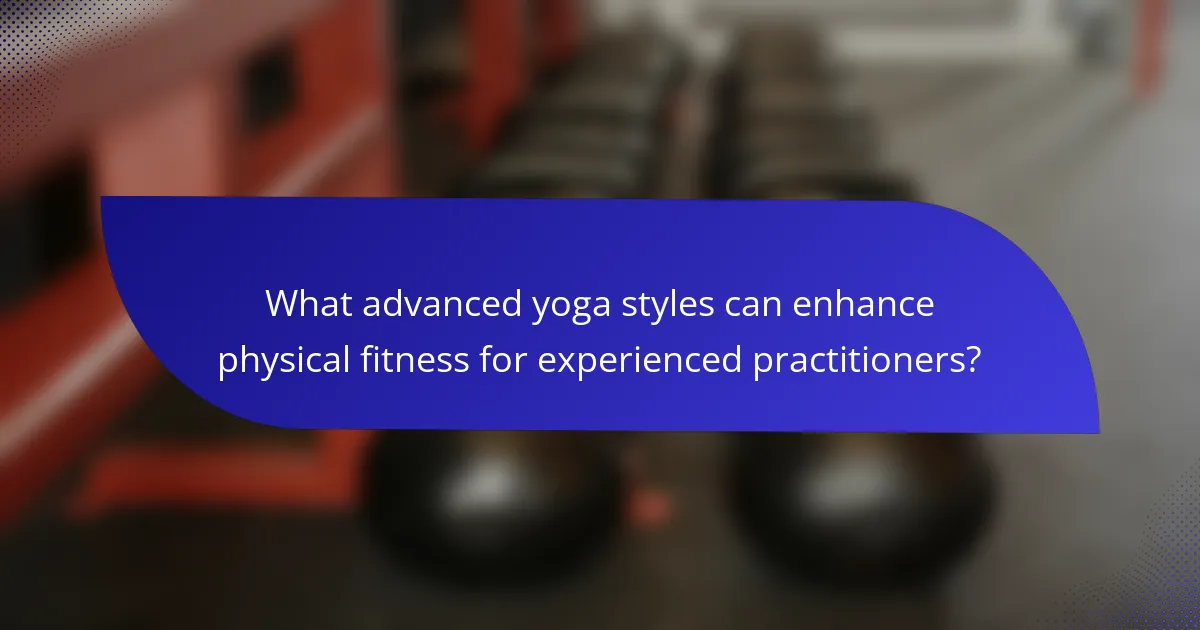 What advanced yoga styles can enhance physical fitness for experienced practitioners?